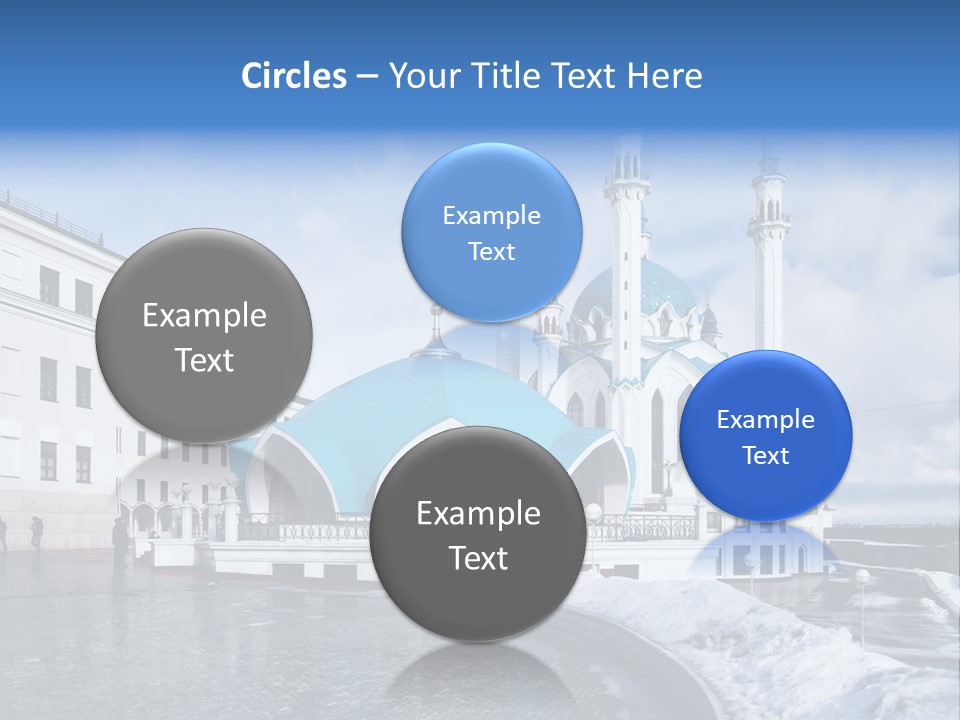 Circles – Your Title Text Here

Example Text

Example Text

Example Text

Example Text